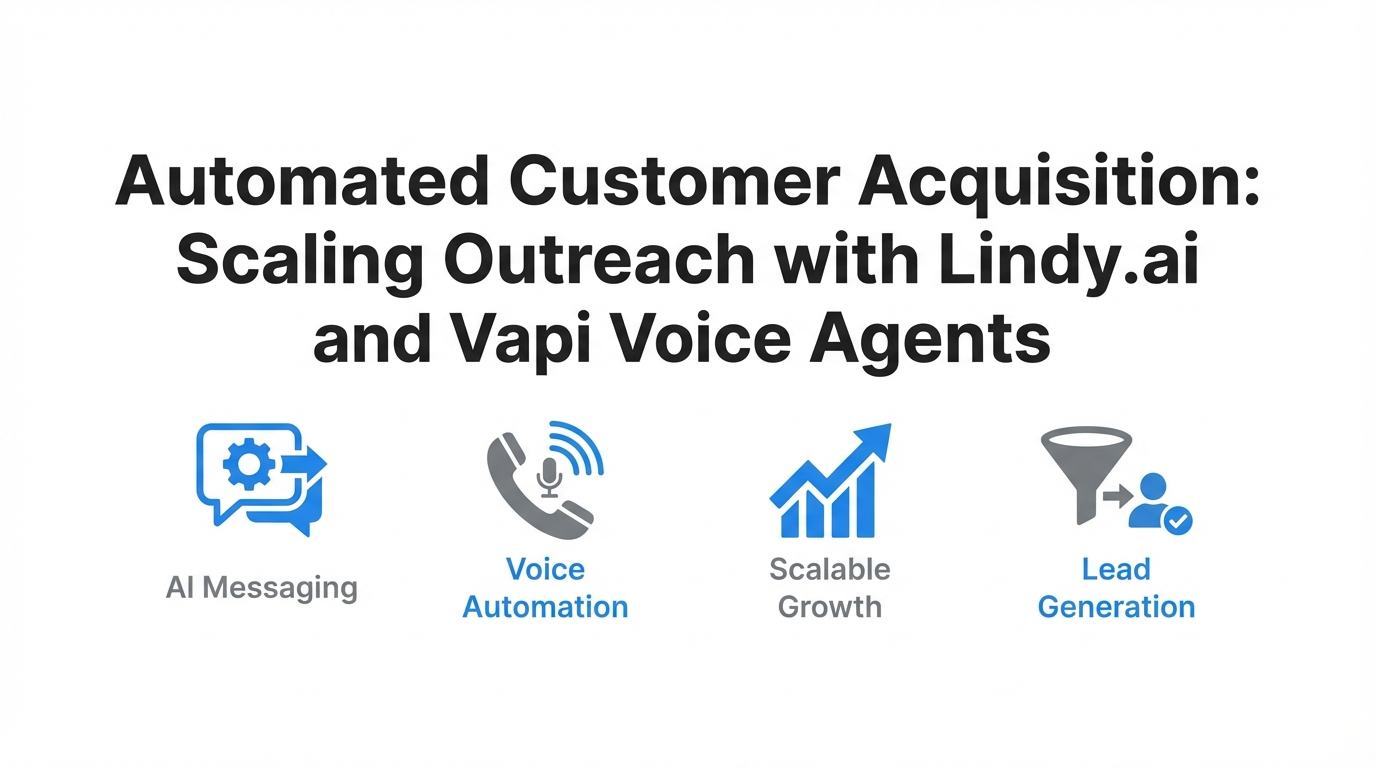 Automated Customer Acquisition: Scaling Outreach with Lindy.ai and Vapi Voice Agents

AI Messaging

Voice Automation

Scalable Growth

Lead Generation